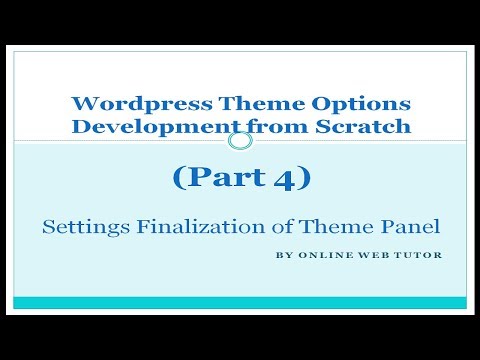 Wordpress Theme Options Development from Scratch

(Part 4)

Settings Finalization of Theme Panel

BY ONLINE WEB TUTOR